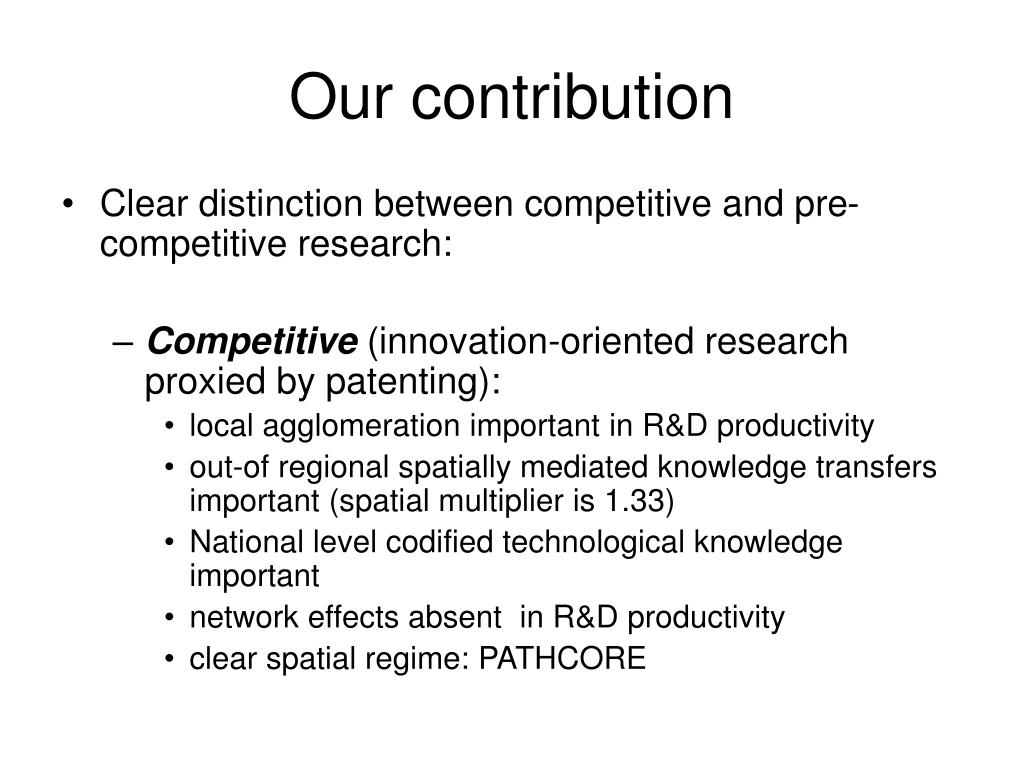 Our contribution

• Clear distinction between competitive and pre-competitive research:

– Competitive (innovation-oriented research proxied by patenting):

• local agglomeration important in R&D productivity
• out-of regional spatially mediated knowledge transfers important (spatial multiplier is 1.33)
• National level codified technological knowledge important
• network effects absent in R&D productivity
• clear spatial regime: PATHCORE